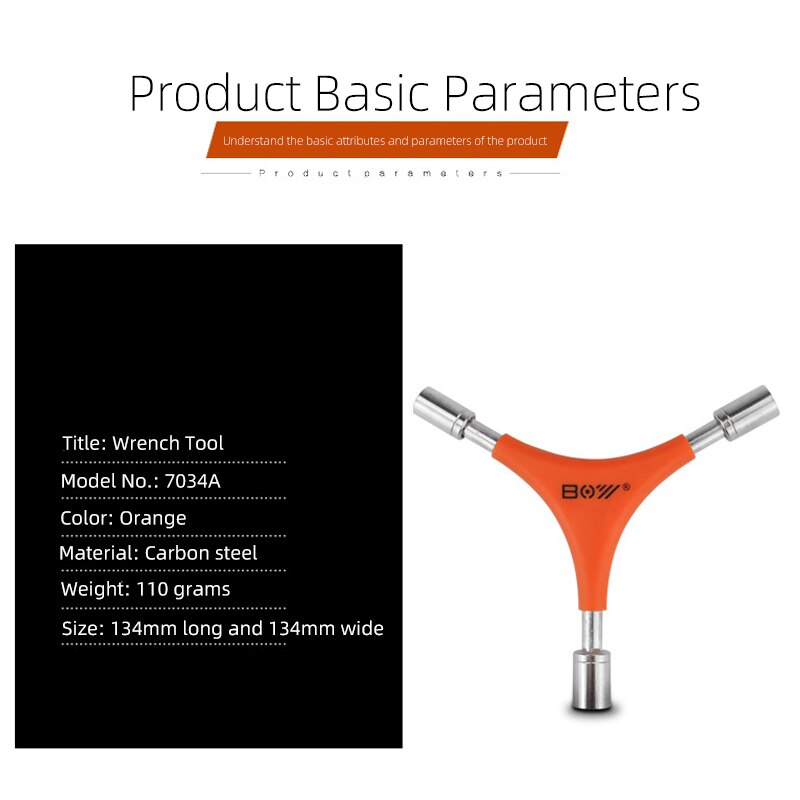 Product Basic Parameters

Understand the basic attributes and parameters of the product

Product parameters

Title: Wrench Tool

Model No.: 7034A

Color: Orange

Material: Carbon steel

Weight: 110 grams

Size: 134mm long and 134mm wide

BOY®